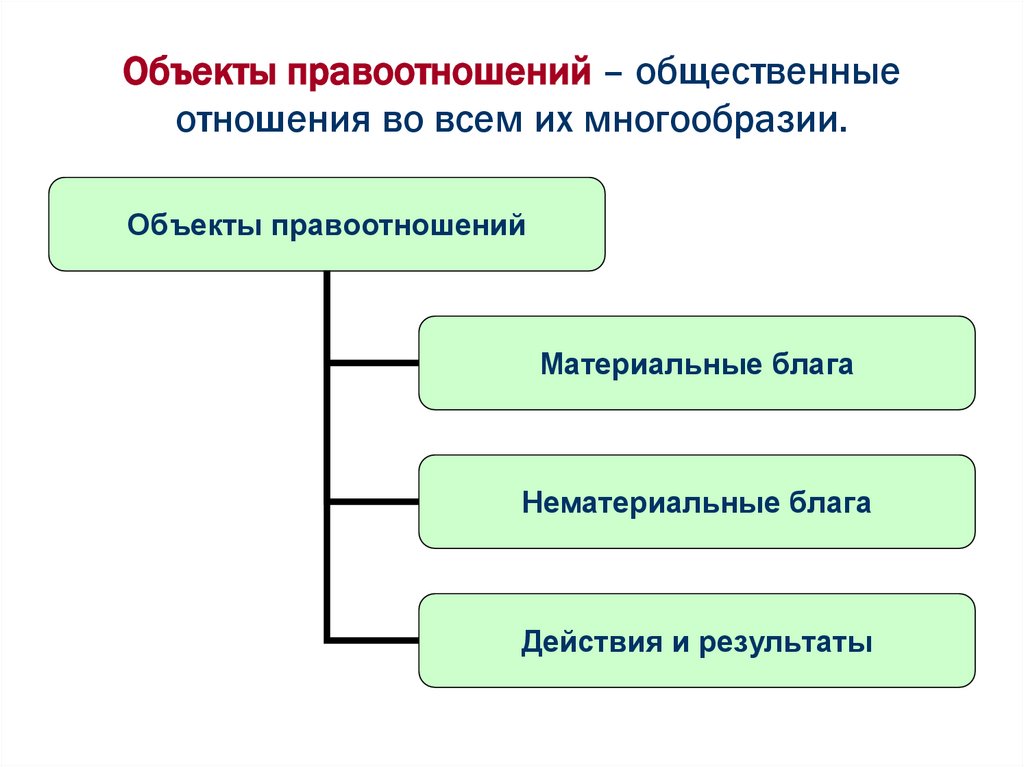 Объекты правоотношений – общественные отношения во всем их многообразии.

Объекты правоотношений

Материальные блага

Нематериальные блага

Действия и результаты